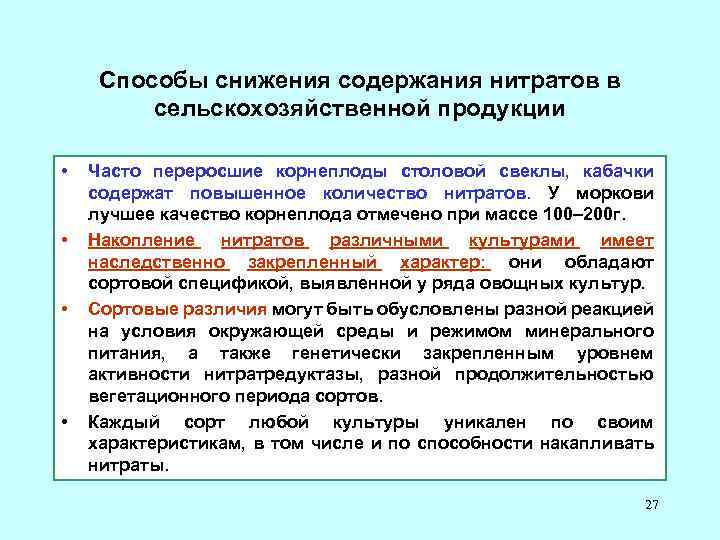 Способы снижения содержания нитратов в сельскохозяйственной продукции

• Часто переросшие корнеплоды столовой свеклы, кабачки содержат повышенное количество нитратов. У моркови лучшее качество корнеплода отмечено при массе 100–200г.

• Накопление нитратов различными культурами имеет наследственно закрепленный характер: они обладают сортовой спецификой, выявленной у ряда овощных культур.

• Сортовые различия могут быть обусловлены разной реакцией на условия окружающей среды и режимом минерального питания, а также генетически закрепленным уровнем активности нитратредуктазы, разной продолжительностью вегетационного периода сортов.

• Каждый сорт любой культуры уникален по своим характеристикам, в том числе и по способности накапливать нитраты.

27